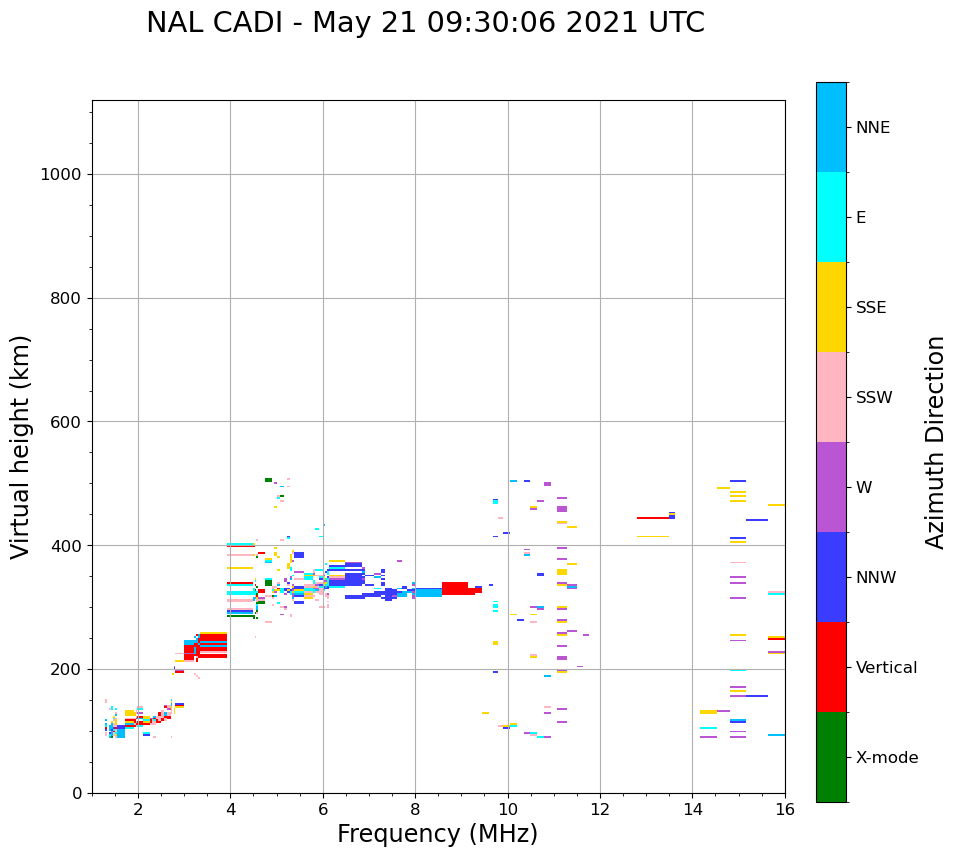 NAL CADI - May 21 09:30:06 2021 UTC

Virtual height (km)

1000
800
600
400
200
0

2
4
6
8
10
12
14
16

Frequency (MHz)

NNE
E
SSE
SSW
W
NNW
Vertical
X-mode

Azimuth Direction